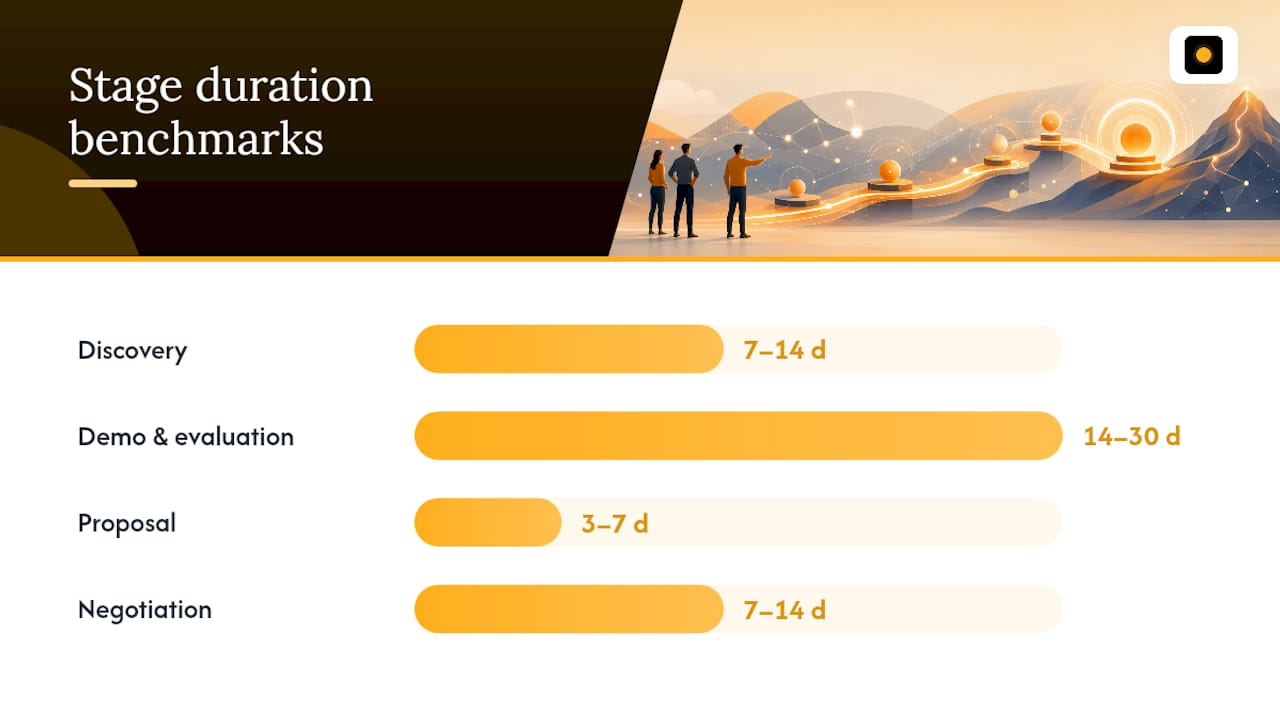 Stage duration benchmarks

Discovery 7–14 d

Demo & evaluation 14–30 d

Proposal 3–7 d

Negotiation 7–14 d